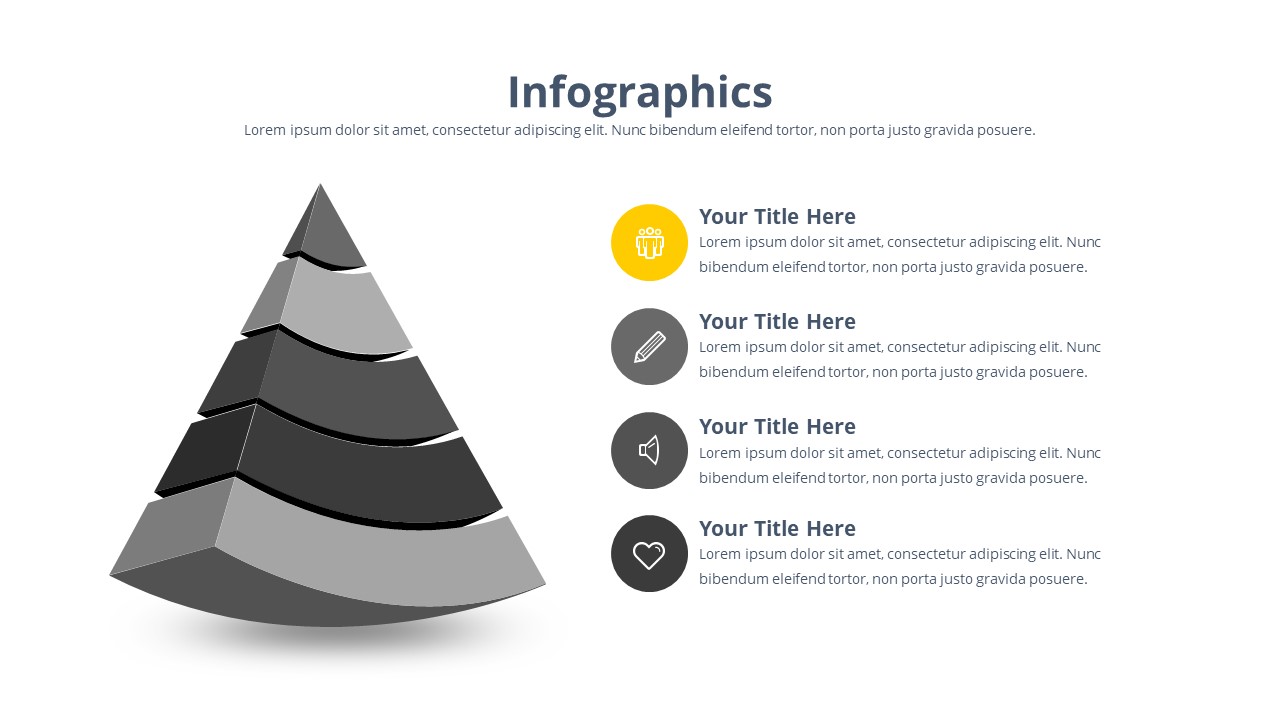 Infographics

Lorem ipsum dolor sit amet, consectetur adipiscing elit. Nunc bibendum eleifend tortor, non porta justo gravida posuere.

Your Title Here
Lorem ipsum dolor sit amet, consectetur adipiscing elit. Nunc bibendum eleifend tortor, non porta justo gravida posuere.

Your Title Here
Lorem ipsum dolor sit amet, consectetur adipiscing elit. Nunc bibendum eleifend tortor, non porta justo gravida posuere.

Your Title Here
Lorem ipsum dolor sit amet, consectetur adipiscing elit. Nunc bibendum eleifend tortor, non porta justo gravida posuere.

Your Title Here
Lorem ipsum dolor sit amet, consectetur adipiscing elit. Nunc bibendum eleifend tortor, non porta justo gravida posuere.